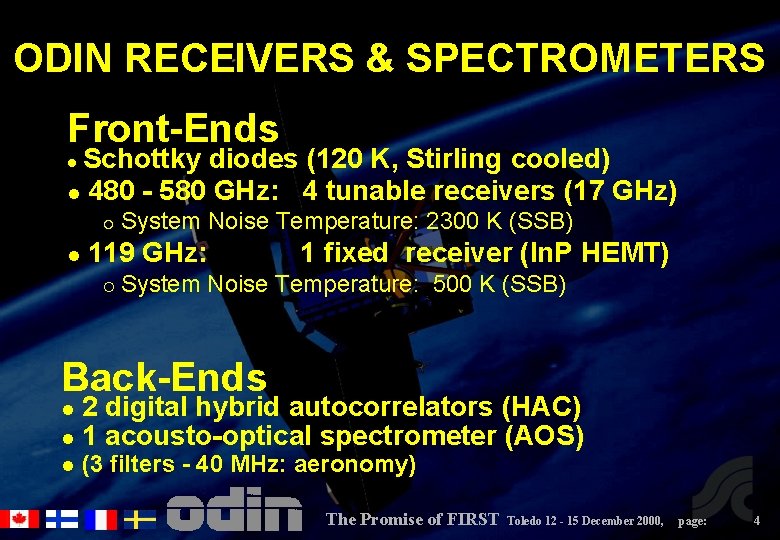 ODIN RECEIVERS & SPECTROMETERS

Front-Ends
● Schottky diodes (120 K, Stirling cooled)
● 480 - 580 GHz: 4 tunable receivers (17 GHz)
○ System Noise Temperature: 2300 K (SSB)
● 119 GHz: 1 fixed receiver (InP HEMT)
○ System Noise Temperature: 500 K (SSB)

Back-Ends
● 2 digital hybrid autocorrelators (HAC)
● 1 acousto-optical spectrometer (AOS)
● (3 filters - 40 MHz: aeronomy)

odin

The Promise of FIRST Toledo 12 - 15 December 2000, page: 4